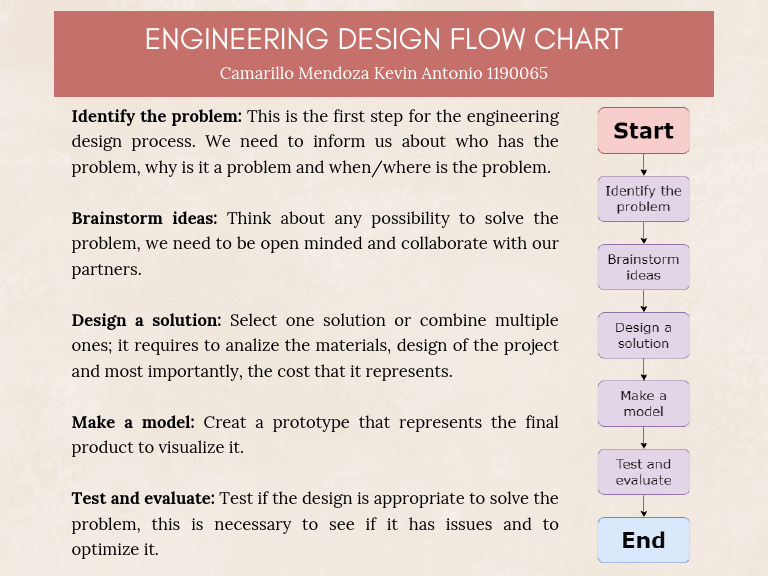 ENGINEERING DESIGN FLOW CHART
Camarillo Mendoza Kevin Antonio 1190065

**Identify the problem:** This is the first step for the engineering design process. We need to inform us about who has the problem, why is it a problem and when/where is the problem.

**Brainstorm ideas:** Think about any possibility to solve the problem, we need to be open minded and collaborate with our partners.

**Design a solution:** Select one solution or combine multiple ones; it requires to analize the materials, design of the project and most importantly, the cost that it represents.

**Make a model:** Creat a prototype that represents the final product to visualize it.

**Test and evaluate:** Test if the design is appropriate to solve the problem, this is necessary to see if it has issues and to optimize it.

Start
Identify the problem
Brainstorm ideas
Design a solution
Make a model
Test and evaluate
End